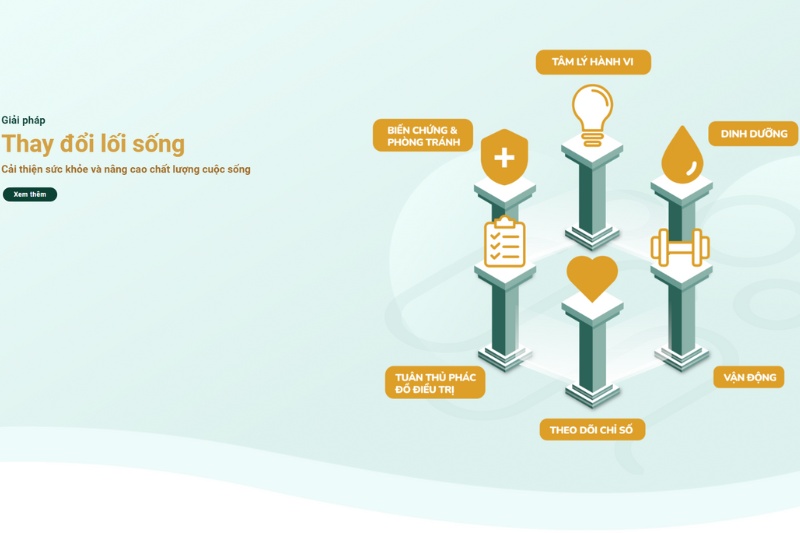 Giải pháp

Thay đổi lối sống

Cải thiện sức khỏe và nâng cao chất lượng cuộc sống

Xem thêm

TÂM LÝ HÀNH VI

BIẾN CHỨNG & PHÒNG TRÁNH

DINH DƯỠNG

TUÂN THỦ PHÁC ĐỒ ĐIỀU TRỊ

VẬN ĐỘNG

THEO DÕI CHỈ SỐ